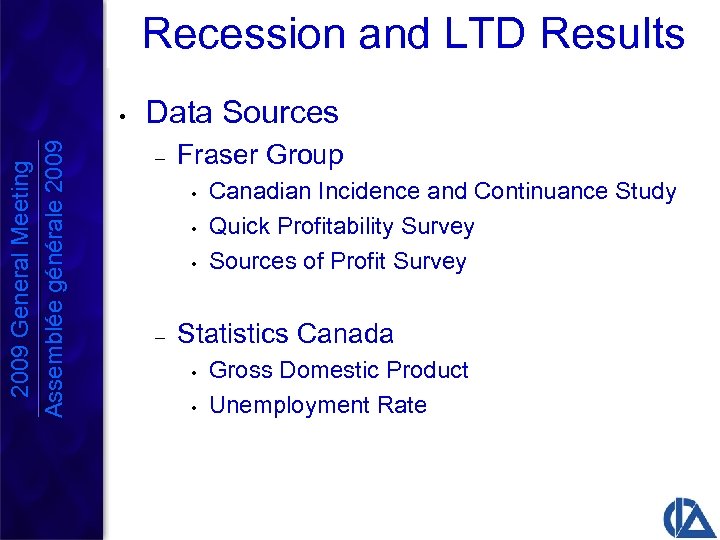 2009 General Meeting
Assemblée générale 2009

Recession and LTD Results

• Data Sources
– Fraser Group
• Canadian Incidence and Continuance Study
• Quick Profitability Survey
• Sources of Profit Survey

– Statistics Canada
• Gross Domestic Product
• Unemployment Rate